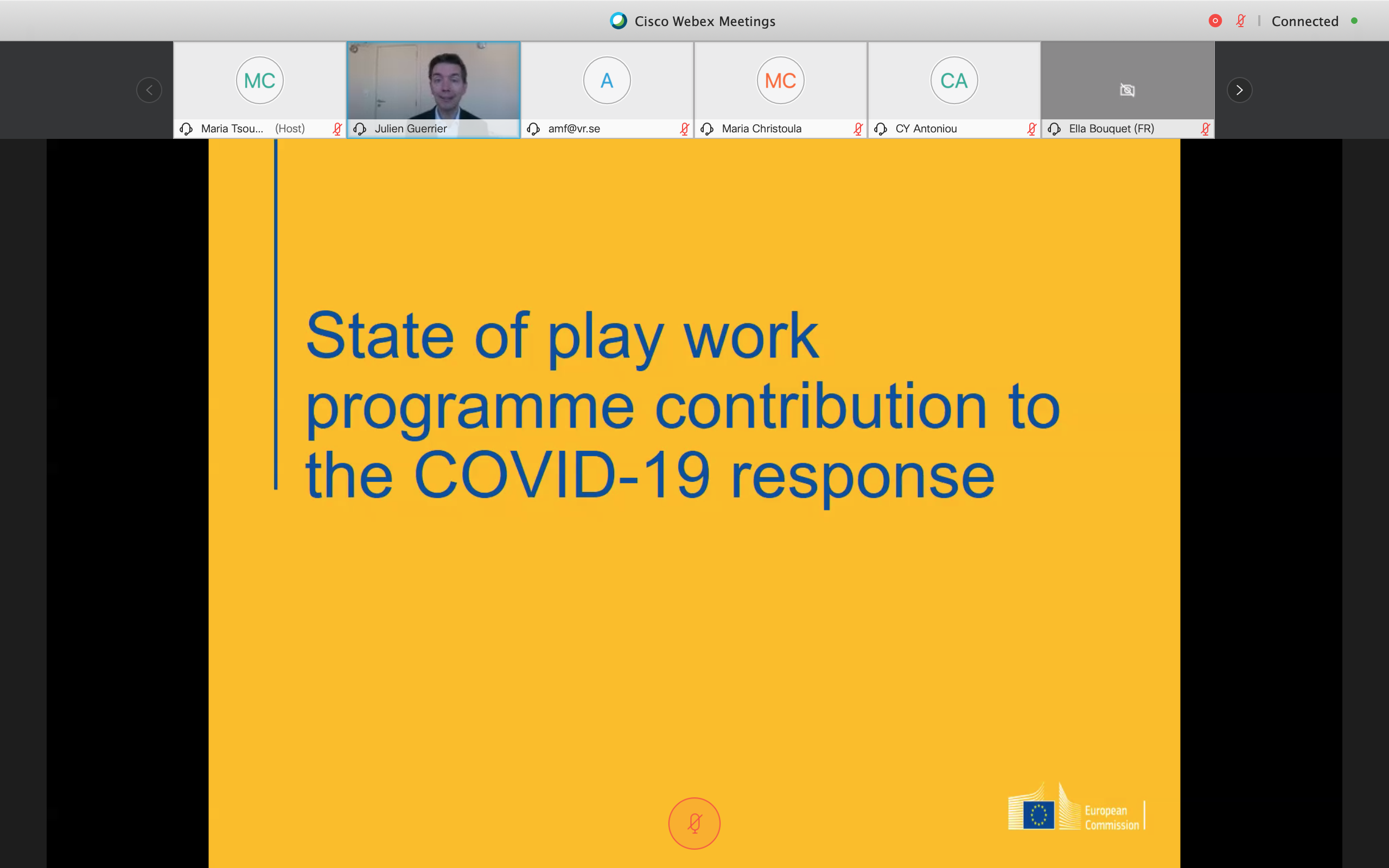 Cisco Webex Meetings

Connected

MC
Maria Tsou... (Host)

Julien Guerrier

A
amf@vr.se

MC
Maria Christoula

CA
CY Antoniou

Ella Bouquet (FR)

State of play work programme contribution to the COVID-19 response

European Commission